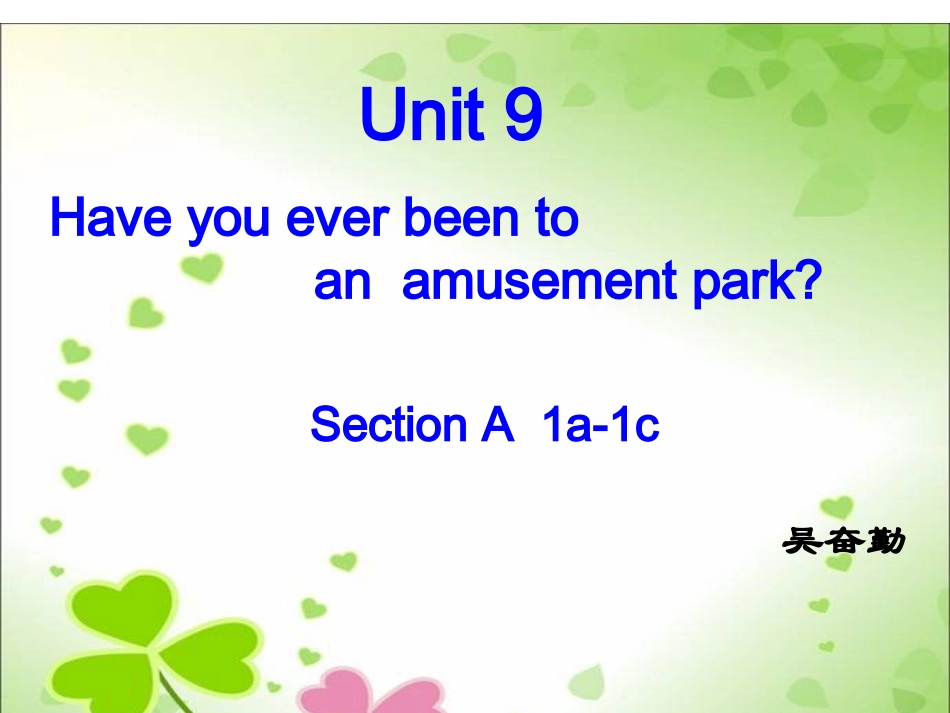 Unit 9

Have you ever been to an amusement park?

Section A 1a-1c

吴奋勤